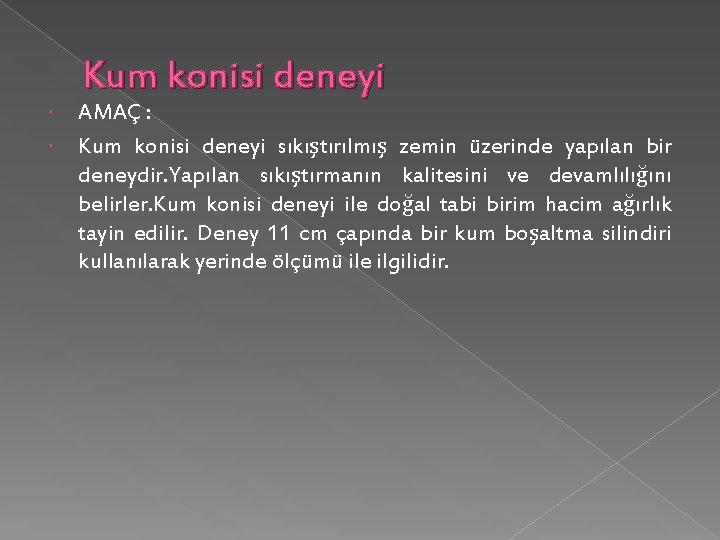 Kum konisi deneyi

AMAÇ :

Kum konisi deneyi sıkıştırılmış zemin üzerinde yapılan bir deneydir.Yapılan sıkıştırmanın kalitesini ve devamlılığını belirler.Kum konisi deneyi ile doğal tabi birim hacim ağırlık tayin edilir. Deney 11 cm çapında bir kum boşaltma silindiri kullanılarak yerinde ölçümü ile ilgilidir.